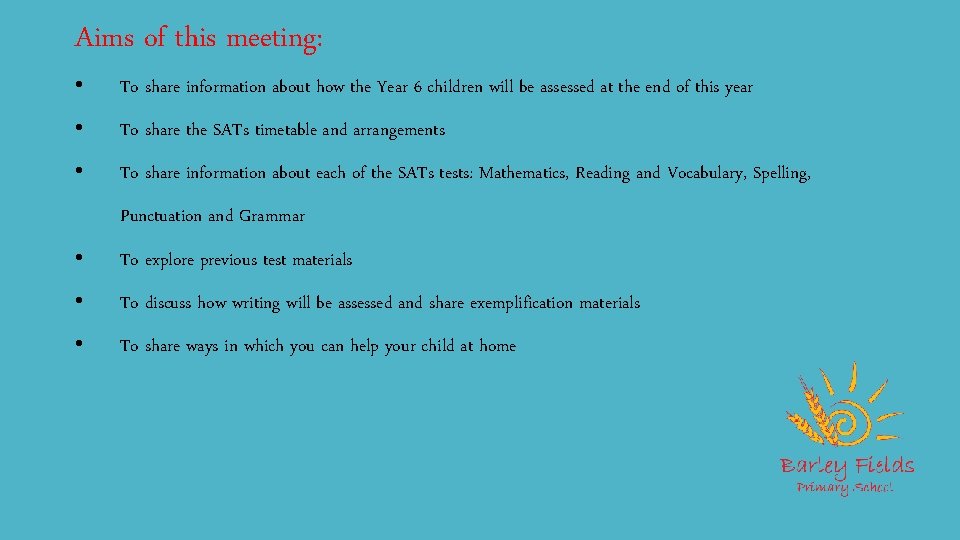 Aims of this meeting:

• To share information about how the Year 6 children will be assessed at the end of this year

• To share the SATs timetable and arrangements

• To share information about each of the SATs tests: Mathematics, Reading and Vocabulary, Spelling, Punctuation and Grammar

• To explore previous test materials

• To discuss how writing will be assessed and share exemplification materials

• To share ways in which you can help your child at home

Barley Fields
Primary School